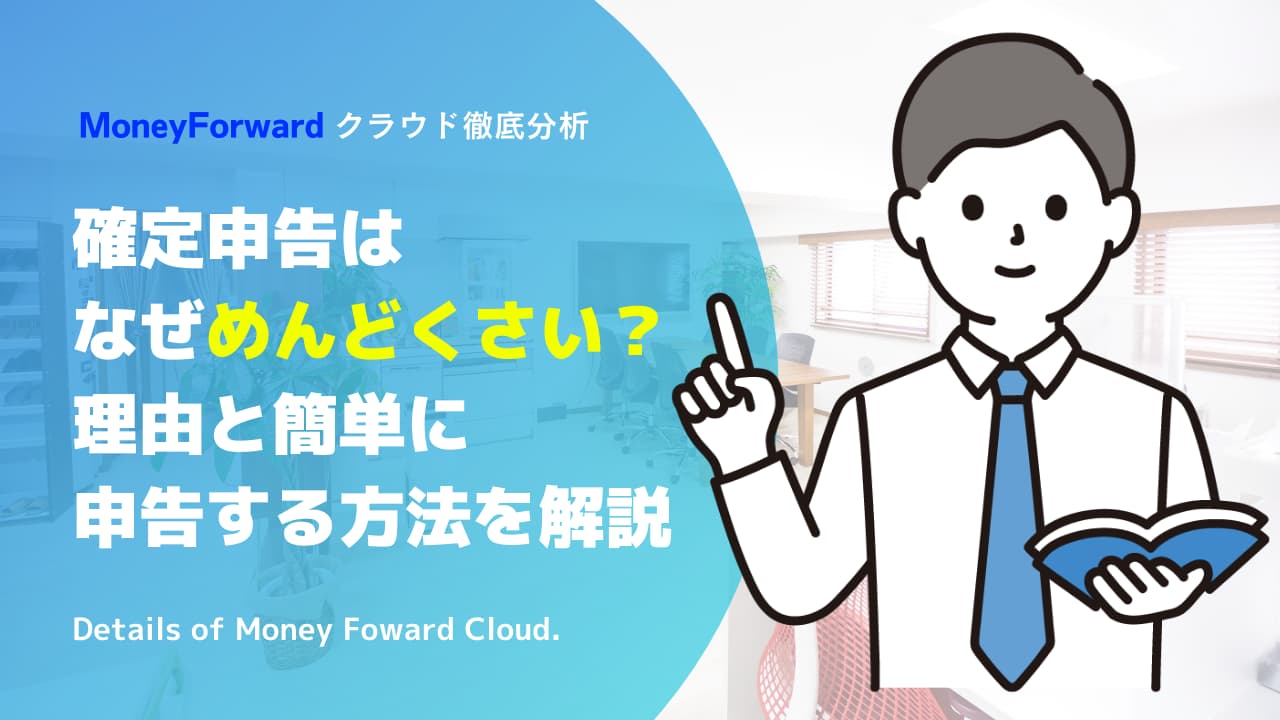 MoneyForward クラウド徹底分析

確定申告は
なぜめんどくさい？
理由と簡単に
申告する方法を解説

Details of Money Foward Cloud.